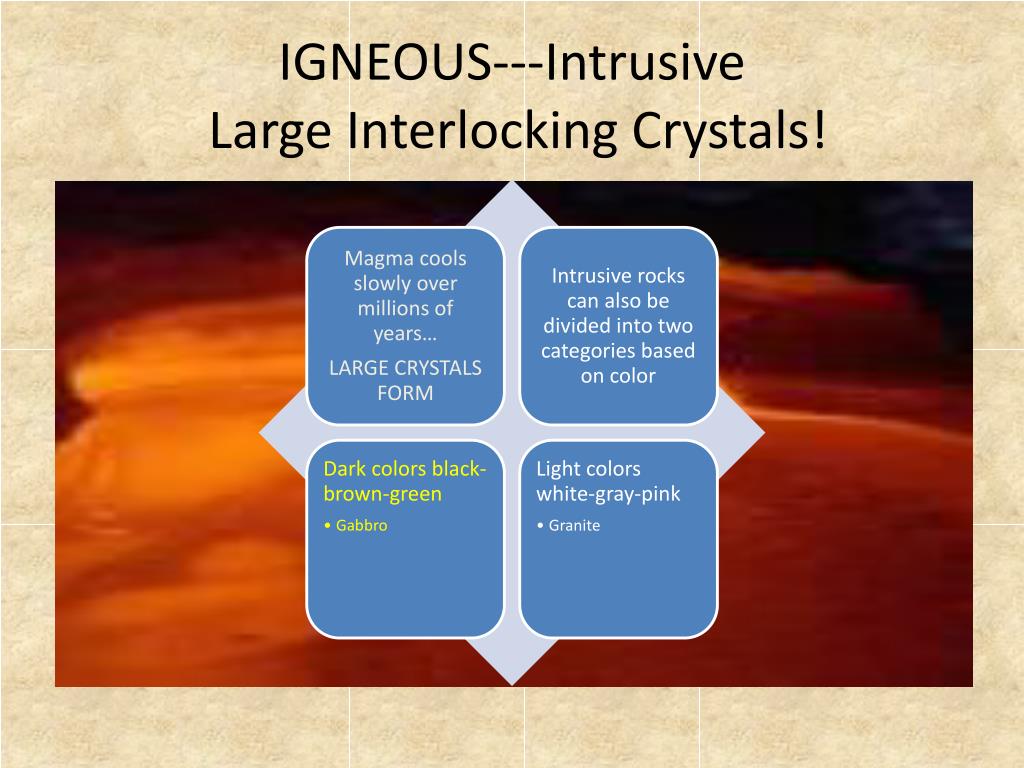 IGNEOUS---Intrusive
Large Interlocking Crystals!

Magma cools slowly over millions of years…

LARGE CRYSTALS FORM

Intrusive rocks can also be divided into two categories based on color

Dark colors black-brown-green

• Gabbro

Light colors white-gray-pink

• Granite